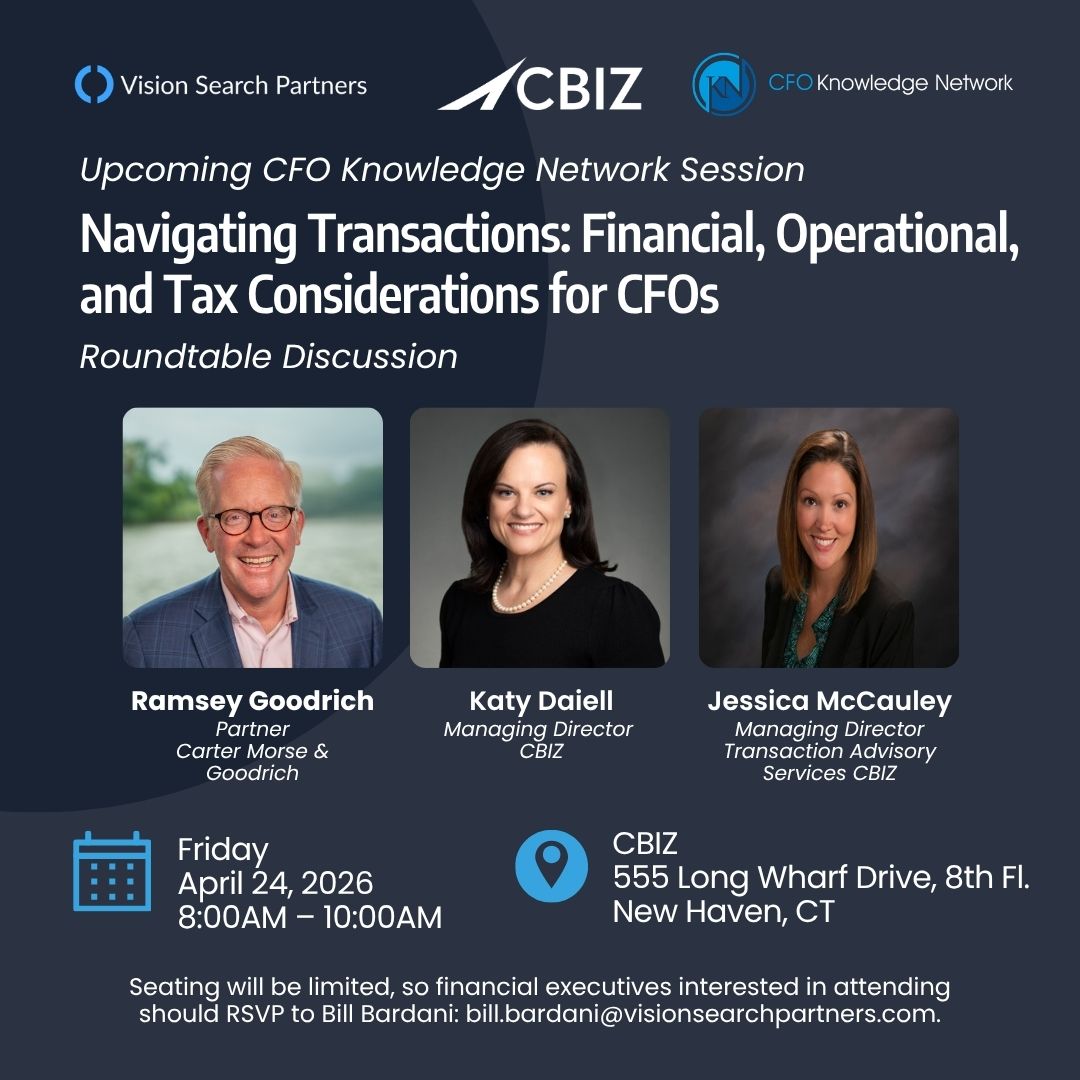 Vision Search Partners

CBIZ

KN CFO Knowledge Network

Upcoming CFO Knowledge Network Session

Navigating Transactions: Financial, Operational, and Tax Considerations for CFOs

Roundtable Discussion

Ramsey Goodrich
Partner
Carter Morse & Goodrich

Katy Daiell
Managing Director
CBIZ

Jessica McCauley
Managing Director
Transaction Advisory Services CBIZ

Friday
April 24, 2026
8:00AM – 10:00AM

CBIZ
555 Long Wharf Drive, 8th Fl.
New Haven, CT

Seating will be limited, so financial executives interested in attending should RSVP to Bill Bardani: bill.bardani@visionsearchpartners.com.